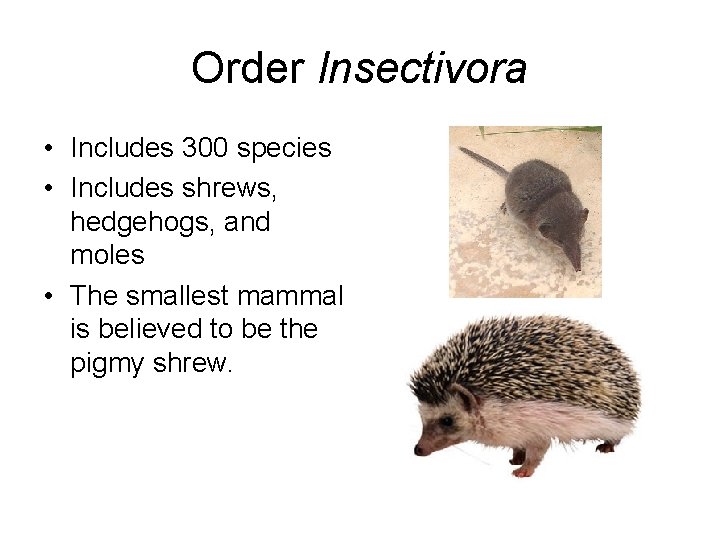 Order Insectivora

• Includes 300 species
• Includes shrews, hedgehogs, and moles
• The smallest mammal is believed to be the pigmy shrew.